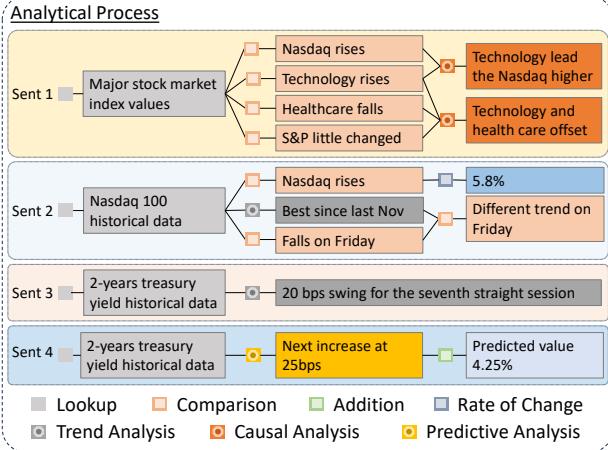 Analytical Process

Sent 1
Major stock market index values
Nasdaq rises
Technology rises
Healthcare falls
S&P little changed
Technology lead the Nasdaq higher
Technology and health care offset

Sent 2
Nasdaq 100 historical data
Nasdaq rises
Best since last Nov
Falls on Friday
5.8%
Different trend on Friday

Sent 3
2-years treasury yield historical data
20 bps swing for the seventh straight session

Sent 4
2-years treasury yield historical data
Next increase at 25bps
Predicted value 4.25%

Lookup
Comparison
Addition
Rate of Change
Trend Analysis
Causal Analysis
Predictive Analysis